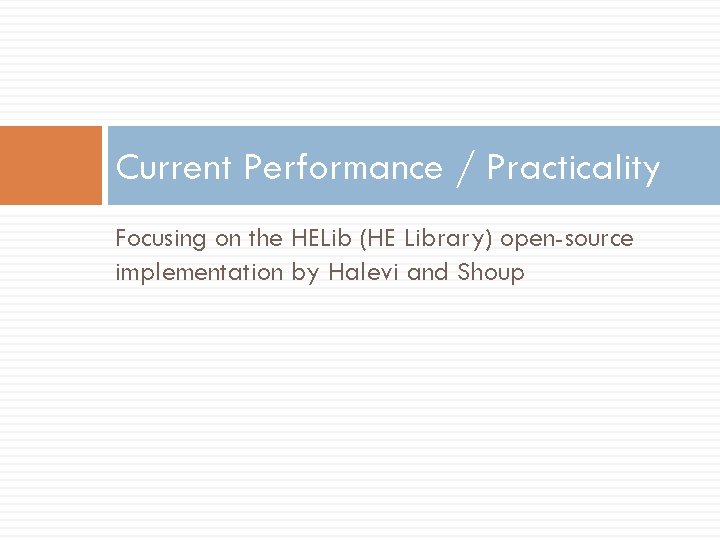 Current Performance / Practicality

Focusing on the HELib (HE Library) open-source implementation by Halevi and Shoup